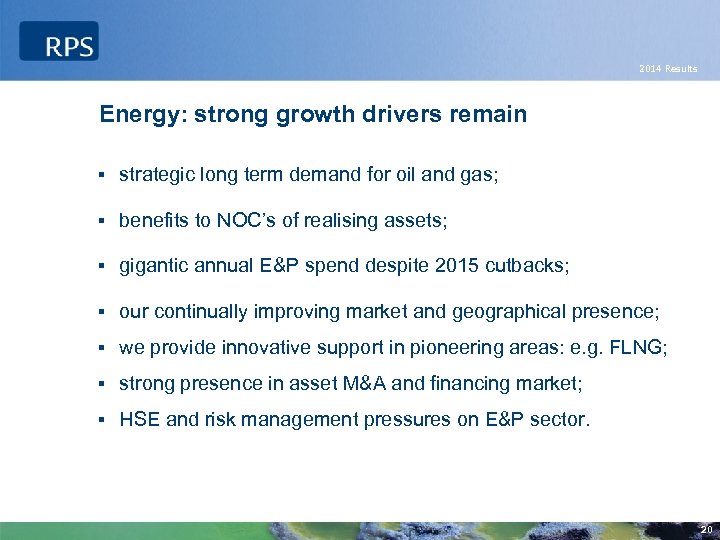 RPS

2014 Results

Energy: strong growth drivers remain

▪ strategic long term demand for oil and gas;

▪ benefits to NOC's of realising assets;

▪ gigantic annual E&P spend despite 2015 cutbacks;

▪ our continually improving market and geographical presence;

▪ we provide innovative support in pioneering areas: e.g. FLNG;

▪ strong presence in asset M&A and financing market;

▪ HSE and risk management pressures on E&P sector.

20